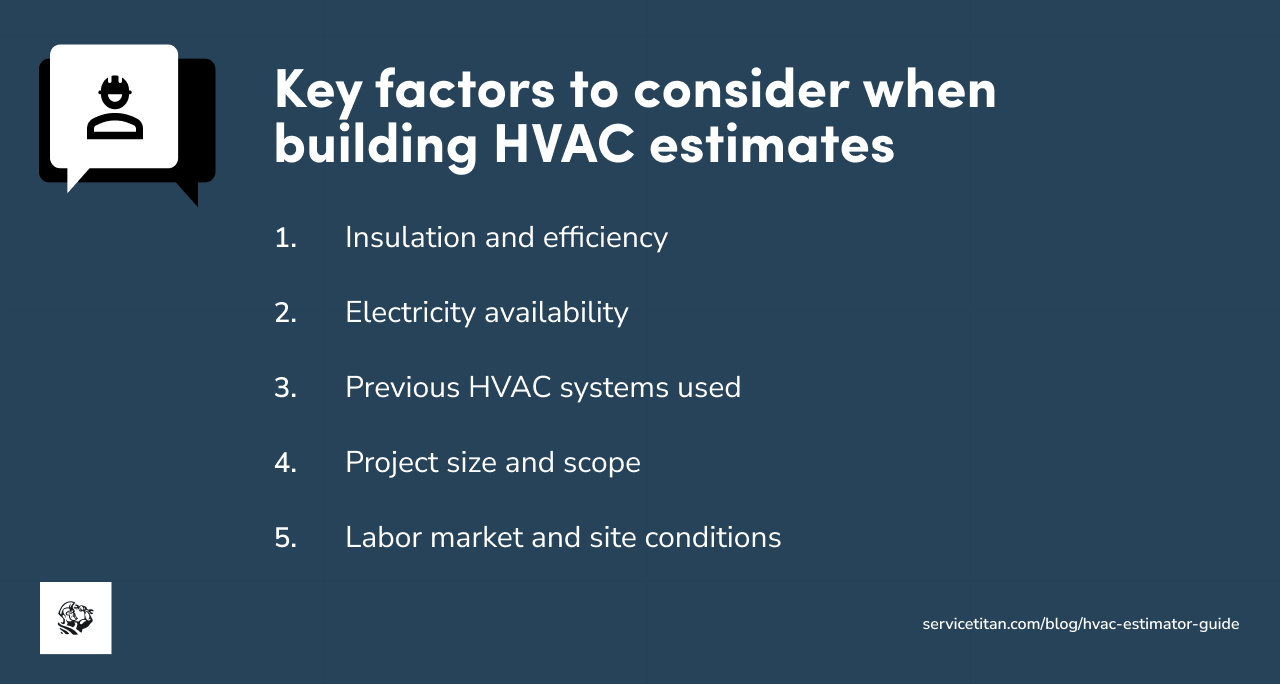 Key factors to consider when building HVAC estimates

1. Insulation and efficiency

2. Electricity availability

3. Previous HVAC systems used

4. Project size and scope

5. Labor market and site conditions

servicetitan.com/blog/hvac-estimator-guide